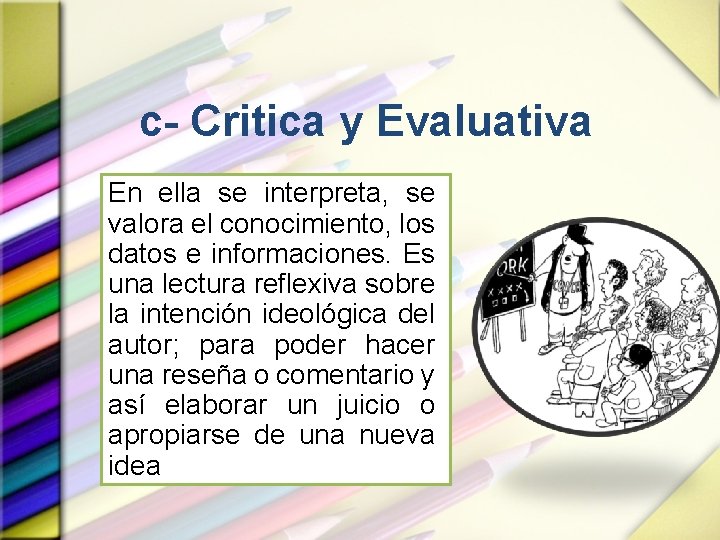 c- Critica y Evaluativa

En ella se interpreta, se valora el conocimiento, los datos e informaciones. Es una lectura reflexiva sobre la intención ideológica del autor; para poder hacer una reseña o comentario y así elaborar un juicio o apropiarse de una nueva idea